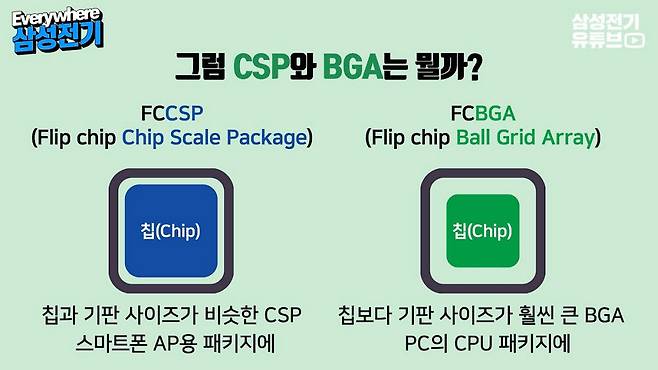 Everywhere
삼성전기

삼성전기
유튜브

그럼 CSP와 BGA는 뭘까?

FCCSP
(Flip chip Chip Scale Package)

칩(Chip)

칩과 기판 사이즈가 비슷한 CSP
스마트폰 AP용 패키지에

FCBGA
(Flip chip Ball Grid Array)

칩(Chip)

칩보다 기판 사이즈가 훨씬 큰 BGA
PC의 CPU 패키지에